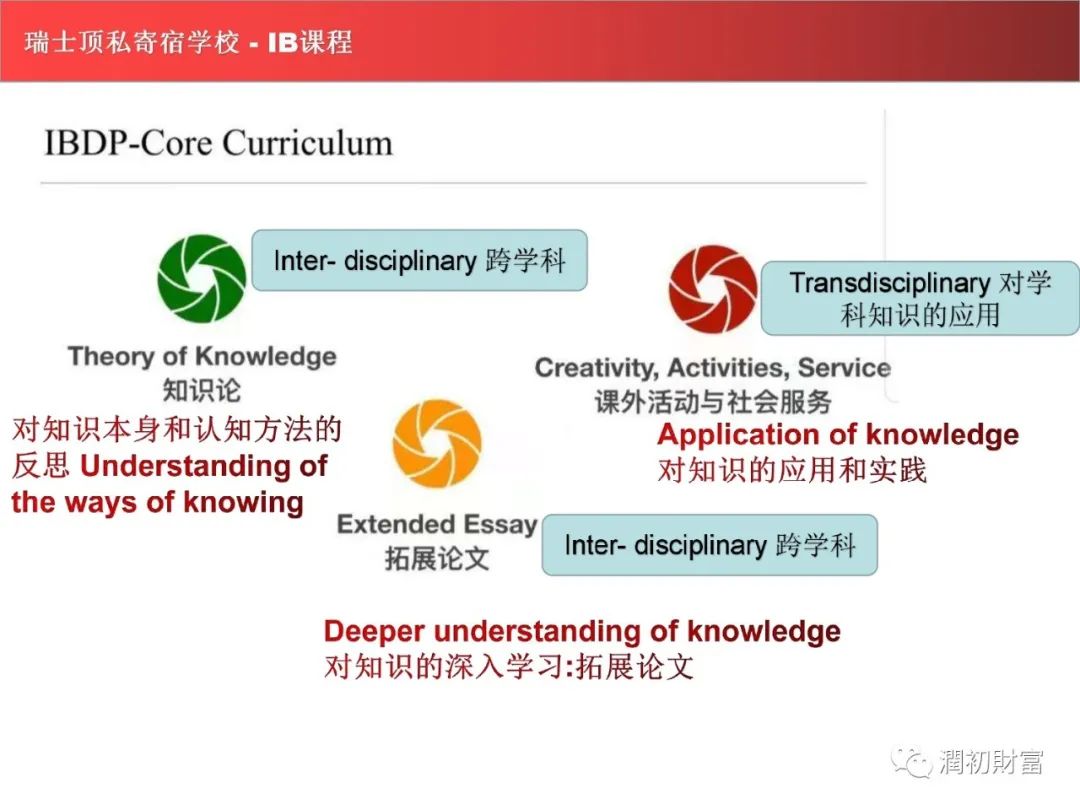 瑞士顶私寄宿学校 - IB课程

IBDP-Core Curriculum

Inter- disciplinary 跨学科

Theory of Knowledge
知识论

对知识本身和认知方法的反思 Understanding of the ways of knowing

Transdisciplinary 对学科知识的应用

Creativity, Activities, Service
课外活动与社会服务

Application of knowledge
对知识的应用和实践

Extended Essay
拓展论文

Inter- disciplinary 跨学科

Deeper understanding of knowledge
对知识的深入学习:拓展论文

潤初財富